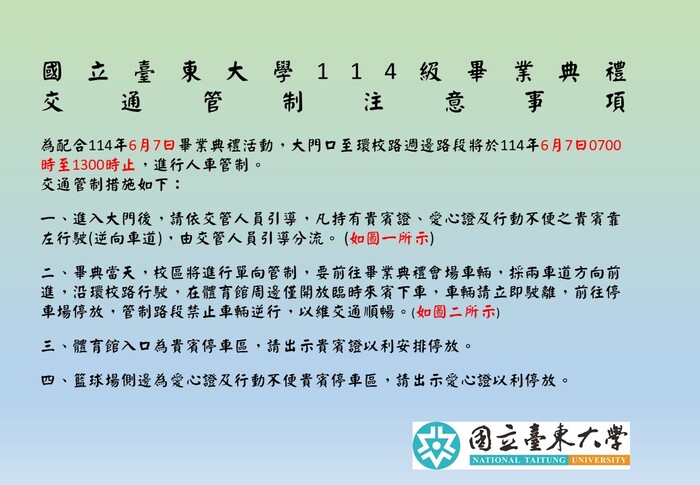 國立臺東大學114級畢業典禮
交通管制注意事項

為配合114年6月7日畢業典禮活動，大門口至環校路週邊路段將於114年6月7日0700時至1300時止，進行人車管制。
交通管制措施如下：

一、進入大門後，請依交管人員引導，凡持有貴賓證、愛心證及行動不便之貴賓靠左行駛(逆向車道)，由交管人員引導分流。(如圖一所示)

二、畢典當天，校區將進行單向管制，要前往畢業典禮會場車輛，採兩車道方向前進，沿環校路行駛，在體育館周邊僅開放臨時來賓下車，車輛請立即駛離，前往停車場停放，管制路段禁止車輛逆行，以維交通順暢。(如圖二所示)

三、體育館入口為貴賓停車區，請出示貴賓證以利安排停放。

四、籃球場側邊為愛心證及行動不便貴賓停車區，請出示愛心證以利停放。

國立臺東大學
NATIONAL TAITUNG UNIVERSITY